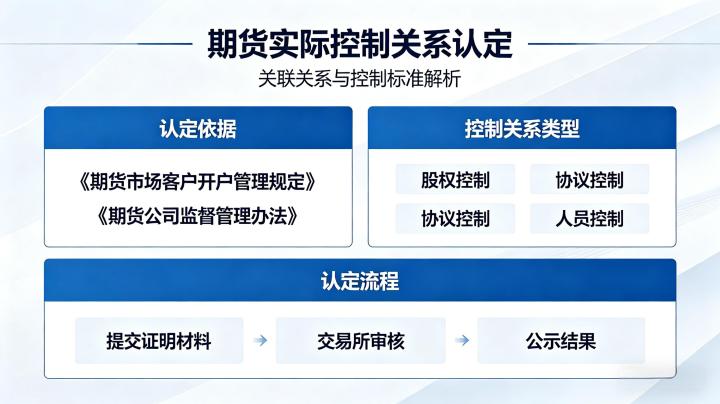 期货实际控制关系认定

关联关系与控制标准解析

认定依据

《期货市场客户开户管理规定》

《期货公司监督管理办法》

控制关系类型

股权控制

协议控制

协议控制

人员控制

认定流程

提交证明材料

交易所审核

公示结果